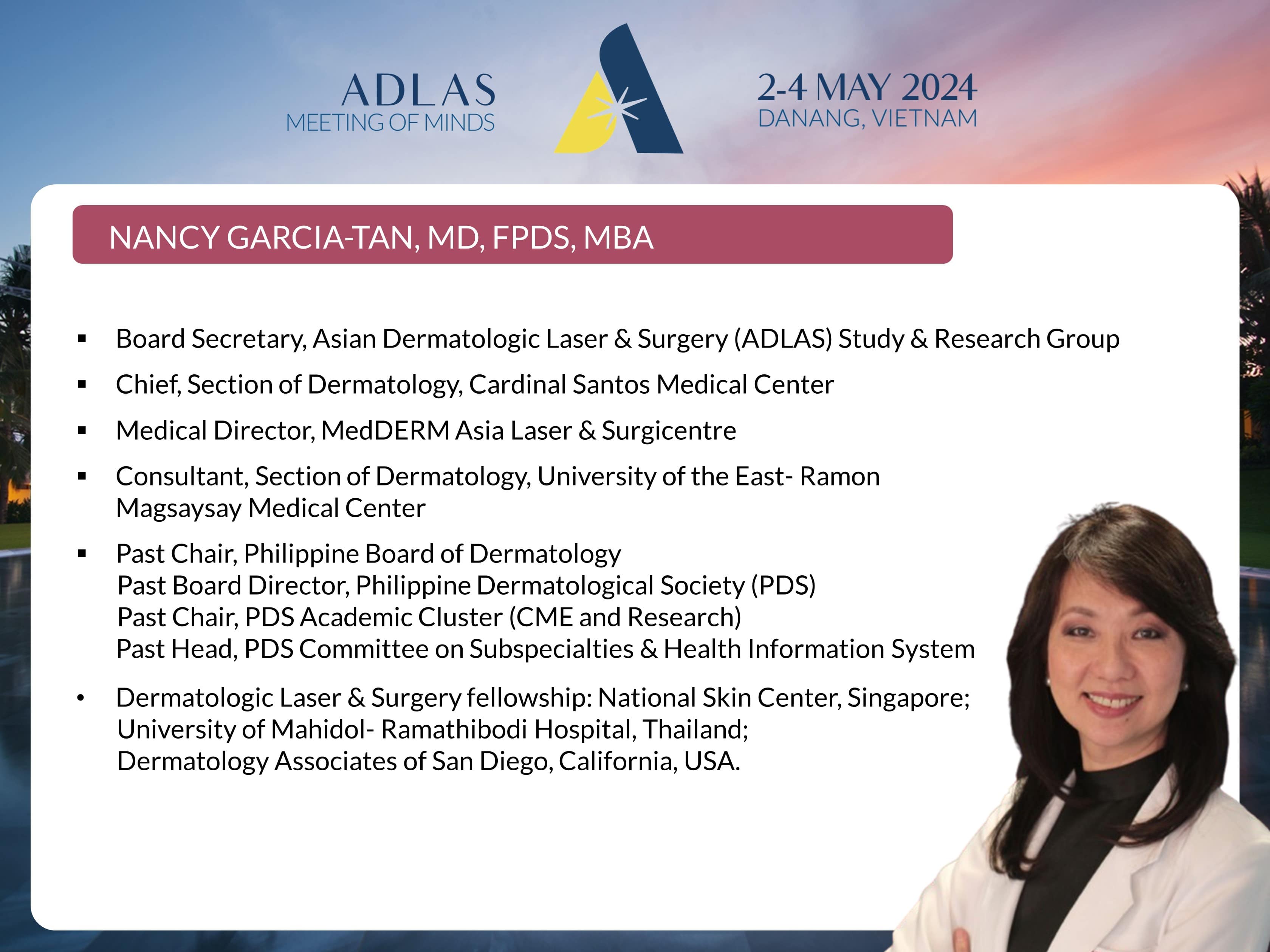 ADLAS
MEETING OF MINDS

2-4 MAY 2024
DANANG, VIETNAM

NANCY GARCIA-TAN, MD, FPDS, MBA

▪ Board Secretary, Asian Dermatologic Laser & Surgery (ADLAS) Study & Research Group

▪ Chief, Section of Dermatology, Cardinal Santos Medical Center

▪ Medical Director, MedDERM Asia Laser & Surgicentre

▪ Consultant, Section of Dermatology, University of the East- Ramon Magsaysay Medical Center

▪ Past Chair, Philippine Board of Dermatology
Past Board Director, Philippine Dermatological Society (PDS)
Past Chair, PDS Academic Cluster (CME and Research)
Past Head, PDS Committee on Subspecialties & Health Information System

• Dermatologic Laser & Surgery fellowship: National Skin Center, Singapore;
University of Mahidol- Ramathibodi Hospital, Thailand;
Dermatology Associates of San Diego, California, USA.